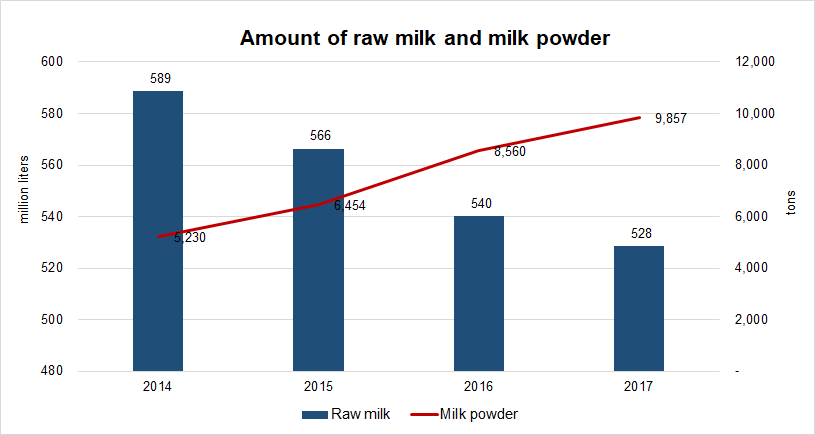 Amount of raw milk and milk powder

million liters

600
580
560
540
520
500
480

tons

12,000
10,000
8,000
6,000
4,000
2,000
-

589
566
540
528

5,230
6,454
8,560
9,857

2014
2015
2016
2017

Raw milk
Milk powder